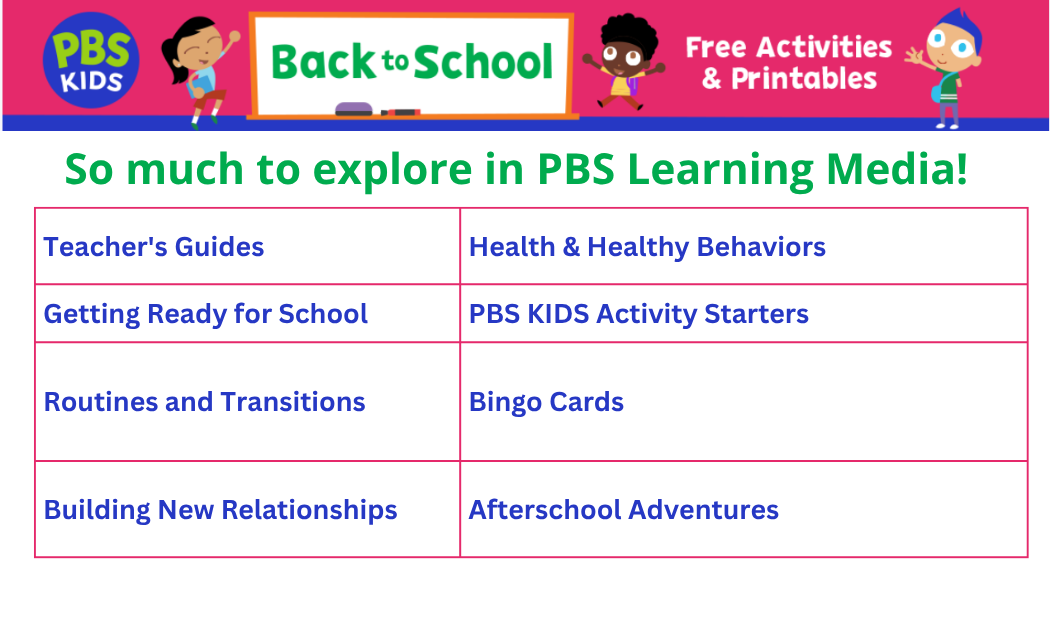 PBS KIDS

Back to School

Free Activities & Printables

So much to explore in PBS Learning Media!

| Teacher's Guides | Health & Healthy Behaviors |
|---|---|
| Getting Ready for School | PBS KIDS Activity Starters |
| Routines and Transitions | Bingo Cards |
| Building New Relationships | Afterschool Adventures |